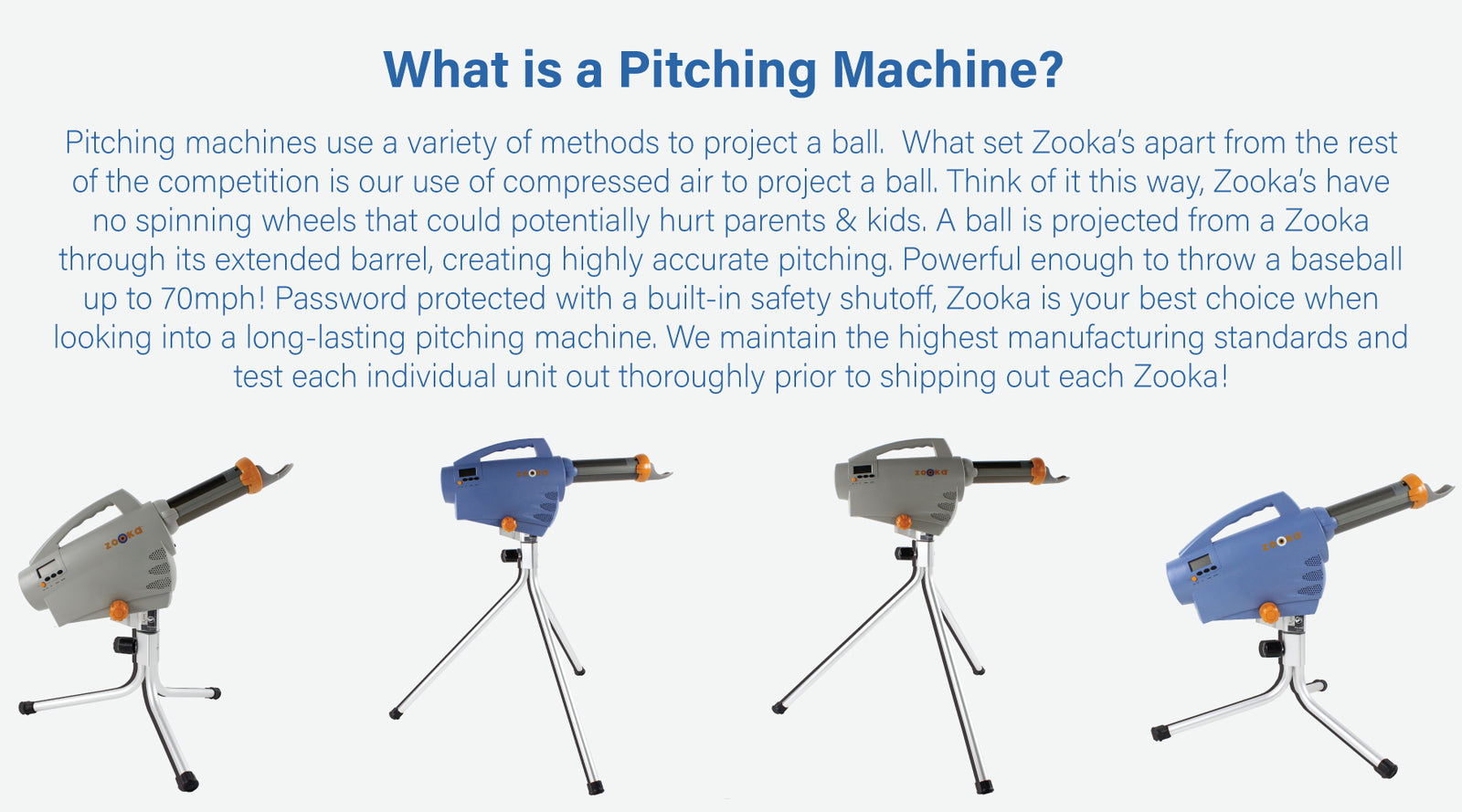 What is a Pitching Machine?

Pitching machines use a variety of methods to project a ball. What set Zooka's apart from the rest of the competition is our use of compressed air to project a ball. Think of it this way, Zooka's have no spinning wheels that could potentially hurt parents & kids. A ball is projected from a Zooka through its extended barrel, creating highly accurate pitching. Powerful enough to throw a baseball up to 70mph! Password protected with a built-in safety shutoff, Zooka is your best choice when looking into a long-lasting pitching machine. We maintain the highest manufacturing standards and test each individual unit out thoroughly prior to shipping out each Zooka!

zooka

zooka

zooka

zooka